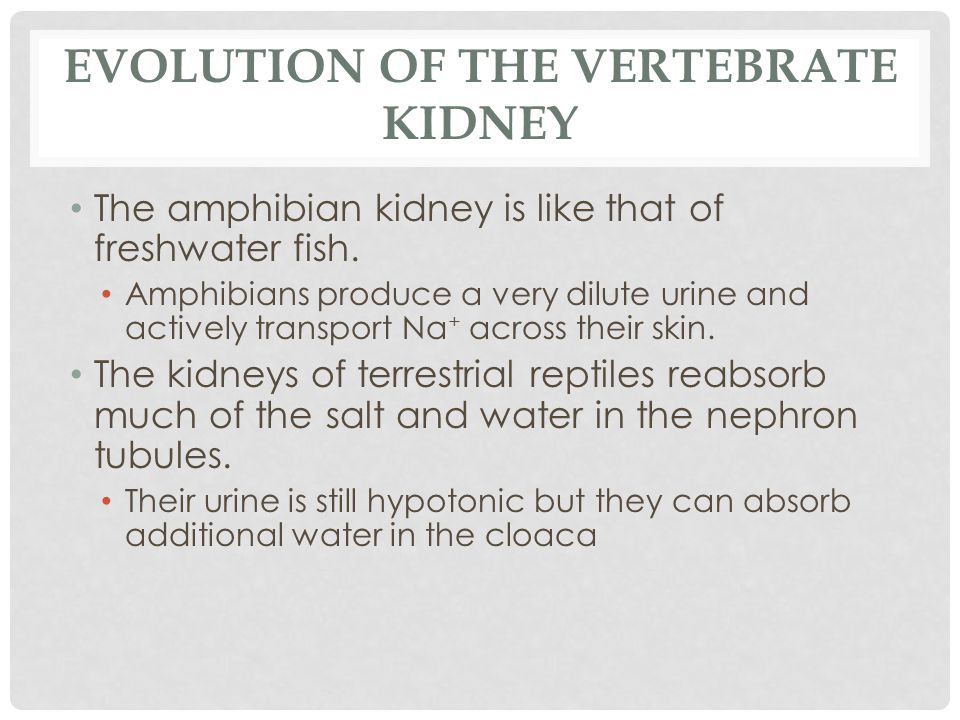 EVOLUTION OF THE VERTEBRATE KIDNEY

• The amphibian kidney is like that of freshwater fish.
  • Amphibians produce a very dilute urine and actively transport $Na^+$ across their skin.
• The kidneys of terrestrial reptiles reabsorb much of the salt and water in the nephron tubules.
  • Their urine is still hypotonic but they can absorb additional water in the cloaca